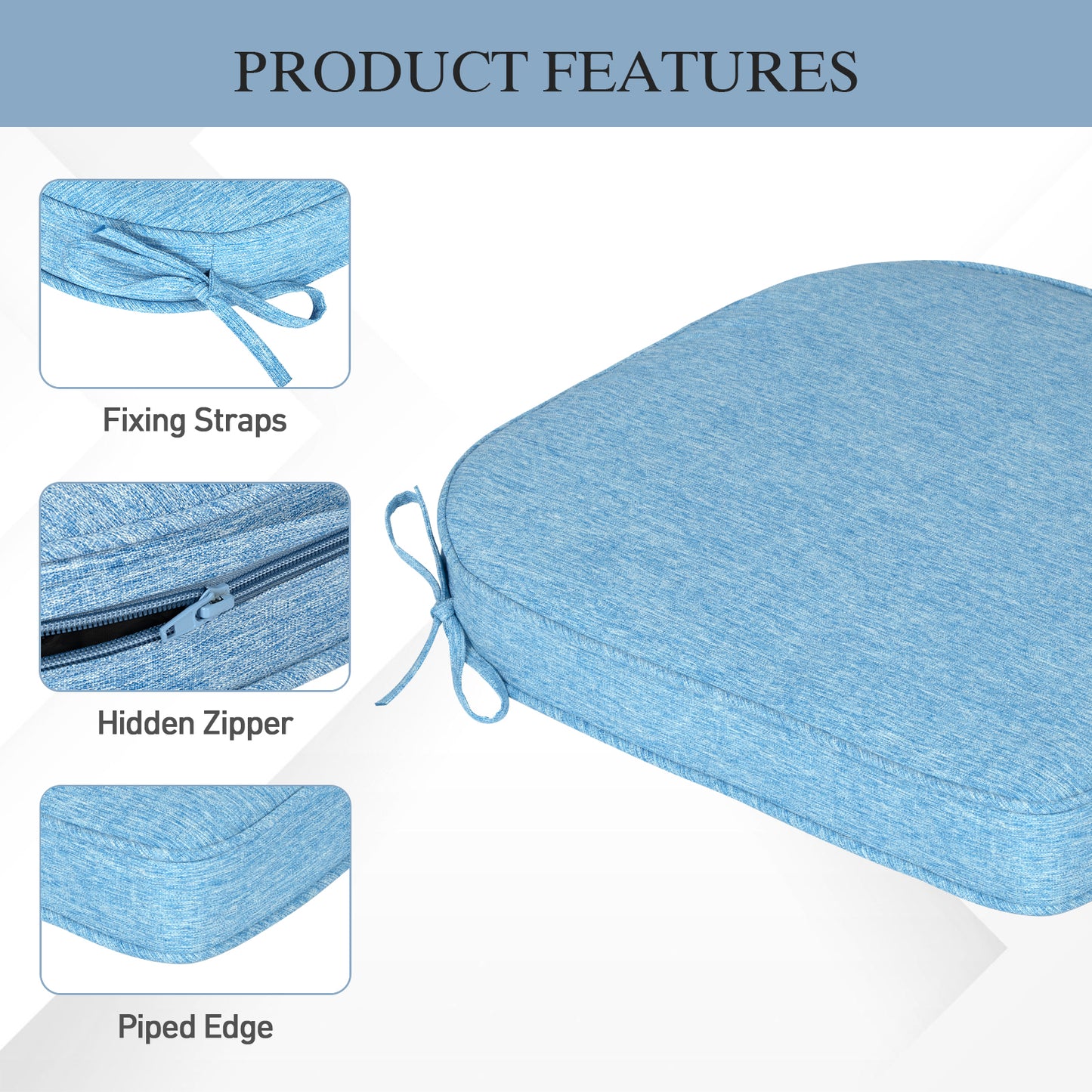 PRODUCT FEATURES

Fixing Straps

Hidden Zipper

Piped Edge